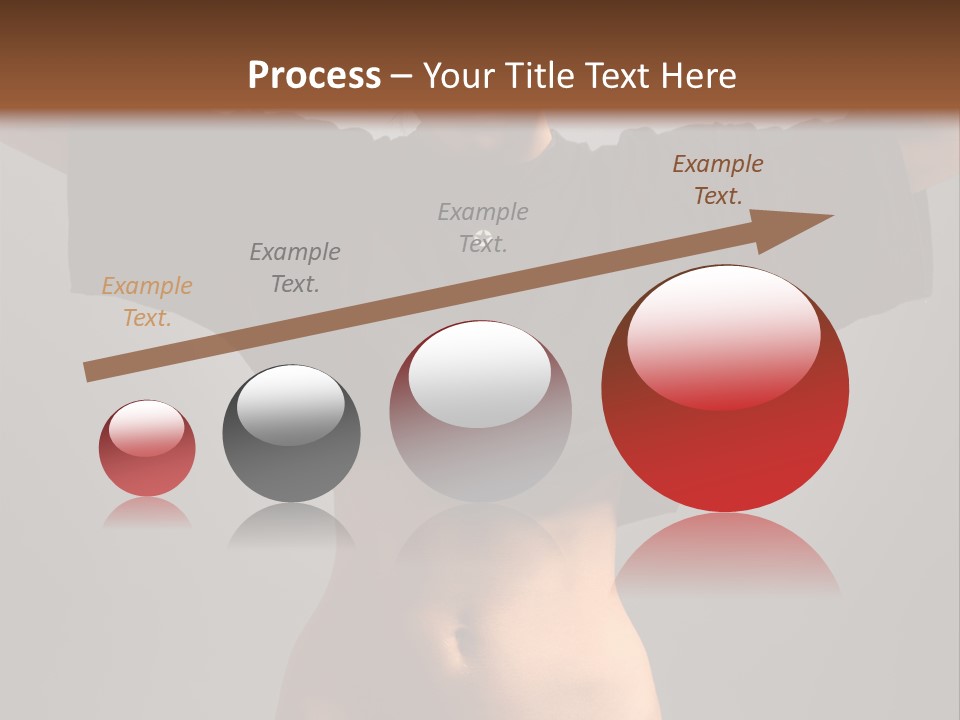 Process – Your Title Text Here

Example Text.

Example Text.

Example Text.

Example Text.